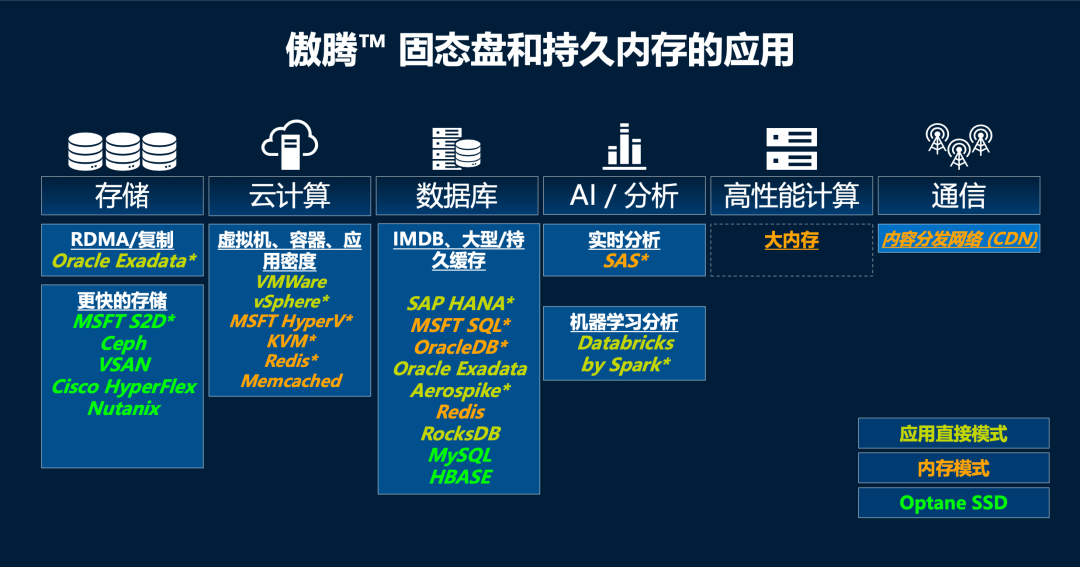 傲腾™ 固态盘和持久内存的应用

存储

RDMA/复制
Oracle Exadata*

更快的存储
MSFT S2D*
Ceph
VSAN
Cisco HyperFlex
Nutanix

云计算

虚拟机、容器、应用密度
VMWare
vSphere*
MSFT HyperV*
KVM*
Redis*
Memcached

数据库

IMDB、大型/持久缓存
SAP HANA*
MSFT SQL*
OracleDB*
Oracle Exadata
Aerospike*
Redis
RocksDB
MySQL
HBASE

AI / 分析

实时分析
SAS*

机器学习分析
Databricks
by Spark*

高性能计算

大内存

通信

内容分发网络 (CDN)

应用直接模式
内存模式
Optane SSD